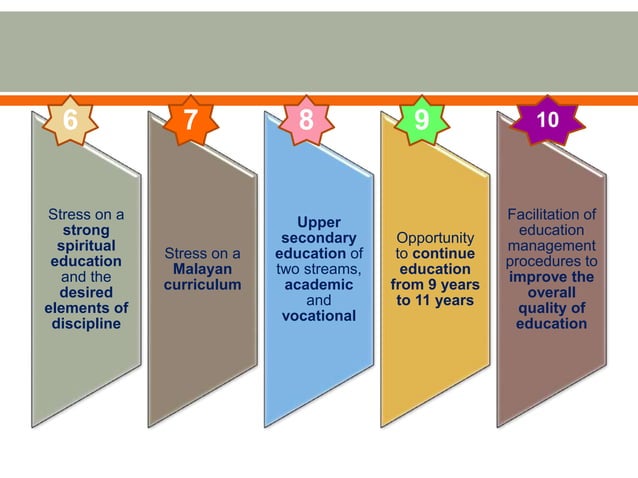 6

Stress on a strong spiritual education and the desired elements of discipline

7

Stress on a Malayan curriculum

8

Upper secondary education of two streams, academic and vocational

9

Opportunity to continue education from 9 years to 11 years

10

Facilitation of education management procedures to improve the overall quality of education